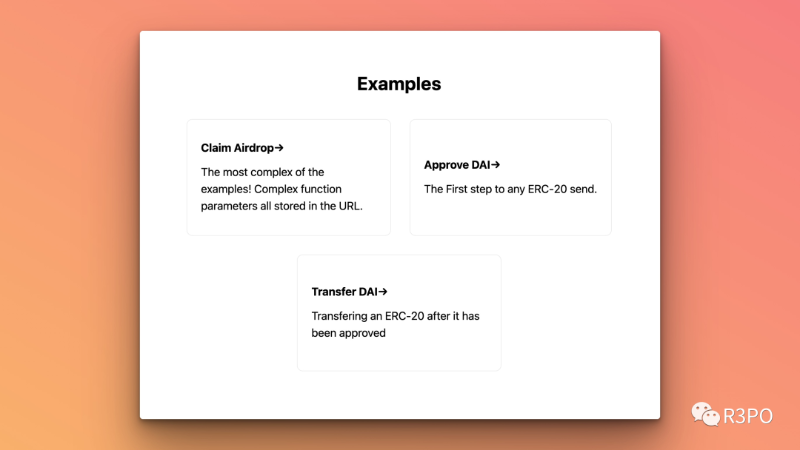 Examples

Claim Airdrop→

The most complex of the examples! Complex function parameters all stored in the URL.

Approve DAI→

The First step to any ERC-20 send.

Transfer DAI→

Transfering an ERC-20 after it has been approved

R3PO